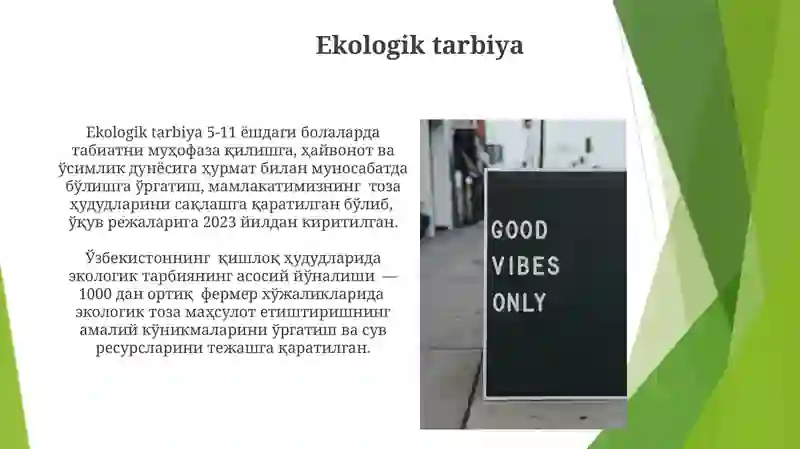 Ekologik tarbiya

Ekologik tarbiya 5-11 ёшдаги болаларда табиатни муҳофаза қилишга, ҳайвонот ва ўсимлик дунёсига ҳурмат билан муносабатда бўлишга ўргатиш, мамлакатимизнинг тоза ҳудудларини сақлашга қаратилган бўлиб, ўқув режаларига 2023 йилдан киритилган.

Ўзбекистоннинг қишлоқ ҳудудларида экологик тарбиянинг асосий йўналиши — 1000 дан ортиқ фермер хўжаликларида экологик тоза маҳсулот етиштиришнинг амалий кўникмаларини ўргатиш ва сув ресурсларини тежашга қаратилган.

GOOD
VIBES
ONLY